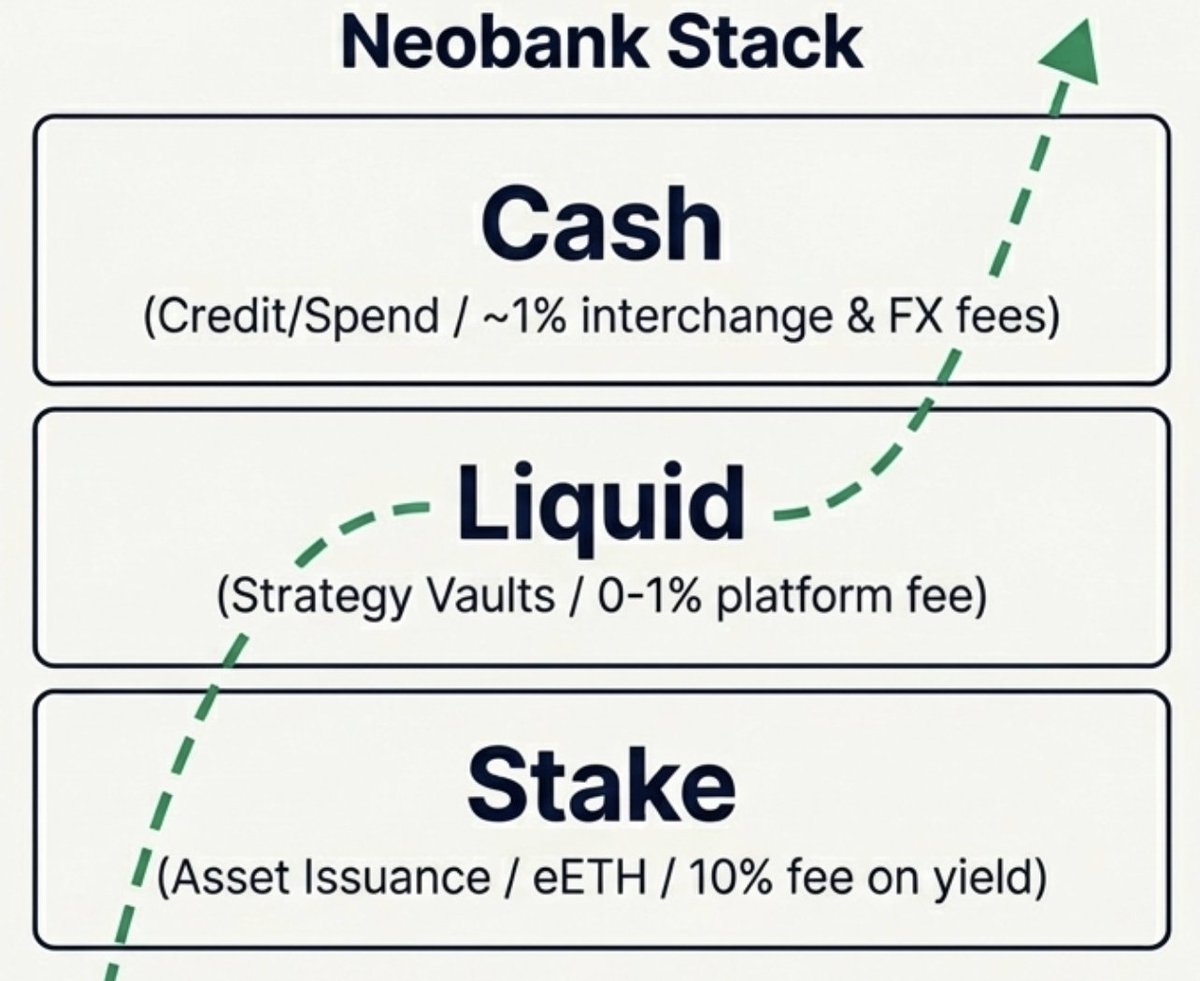 Neobank Stack

Cash
(Credit/Spend / ~1% interchange & FX fees)

Liquid
(Strategy Vaults / 0-1% platform fee)

Stake
(Asset Issuance / eETH / 10% fee on yield)